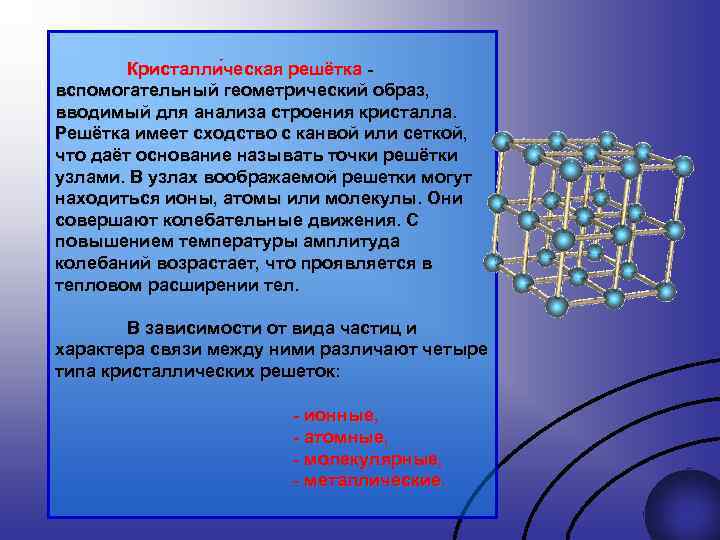 Кристалли́ческая решётка - вспомогательный геометрический образ, вводимый для анализа строения кристалла. Решётка имеет сходство с канвой или сеткой, что даёт основание называть точки решётки узлами. В узлах воображаемой решетки могут находиться ионы, атомы или молекулы. Они совершают колебательные движения. С повышением температуры амплитуда колебаний возрастает, что проявляется в тепловом расширении тел.

В зависимости от вида частиц и характера связи между ними различают четыре типа кристаллических решеток:

- ионные,
- атомные,
- молекулярные,
- металлические